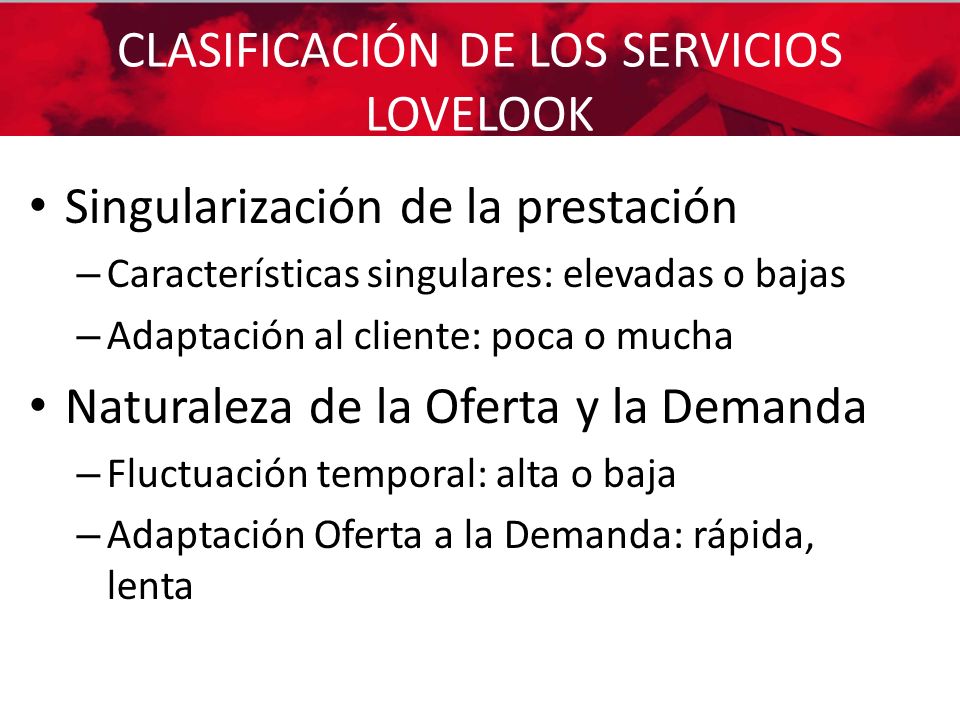 CLASIFICACIÓN DE LOS SERVICIOS LOVELOOK

• Singularización de la prestación
– Características singulares: elevadas o bajas
– Adaptación al cliente: poca o mucha

• Naturaleza de la Oferta y la Demanda
– Fluctuación temporal: alta o baja
– Adaptación Oferta a la Demanda: rápida, lenta